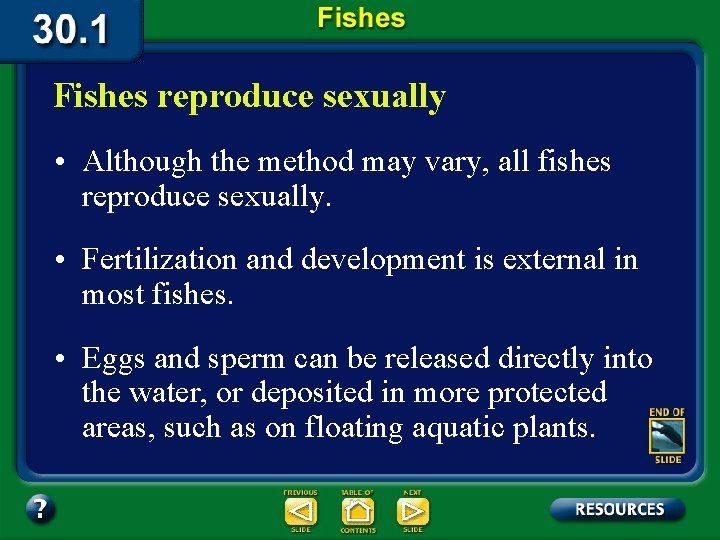 30.1

Fishes

Fishes reproduce sexually

• Although the method may vary, all fishes reproduce sexually.

• Fertilization and development is external in most fishes.

• Eggs and sperm can be released directly into the water, or deposited in more protected areas, such as on floating aquatic plants.

END OF SLIDE

?

PREVIOUS SLIDE

TABLE OF CONTENTS

NEXT SLIDE

RESOURCES